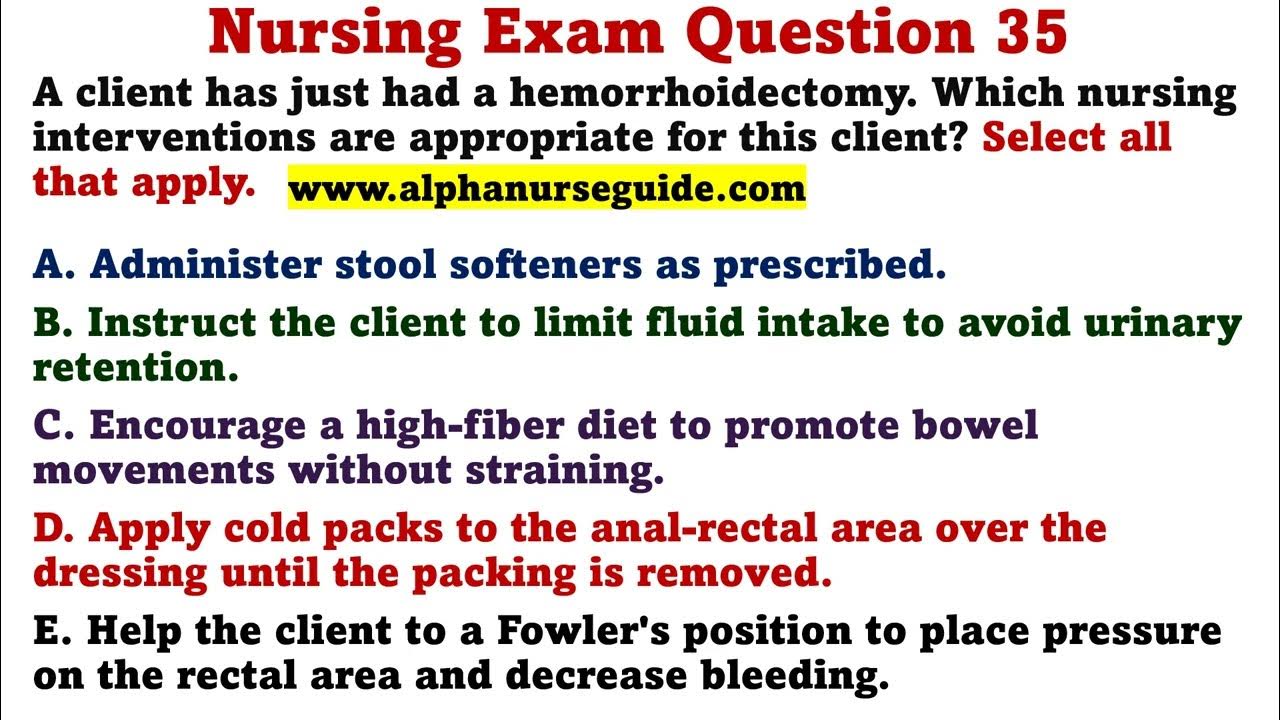 Nursing Exam Question 35

A client has just had a hemorrhoidectomy. Which nursing interventions are appropriate for this client? Select all that apply. www.alphanurseguide.com

A. Administer stool softeners as prescribed.

B. Instruct the client to limit fluid intake to avoid urinary retention.

C. Encourage a high-fiber diet to promote bowel movements without straining.

D. Apply cold packs to the anal-rectal area over the dressing until the packing is removed.

E. Help the client to a Fowler's position to place pressure on the rectal area and decrease bleeding.